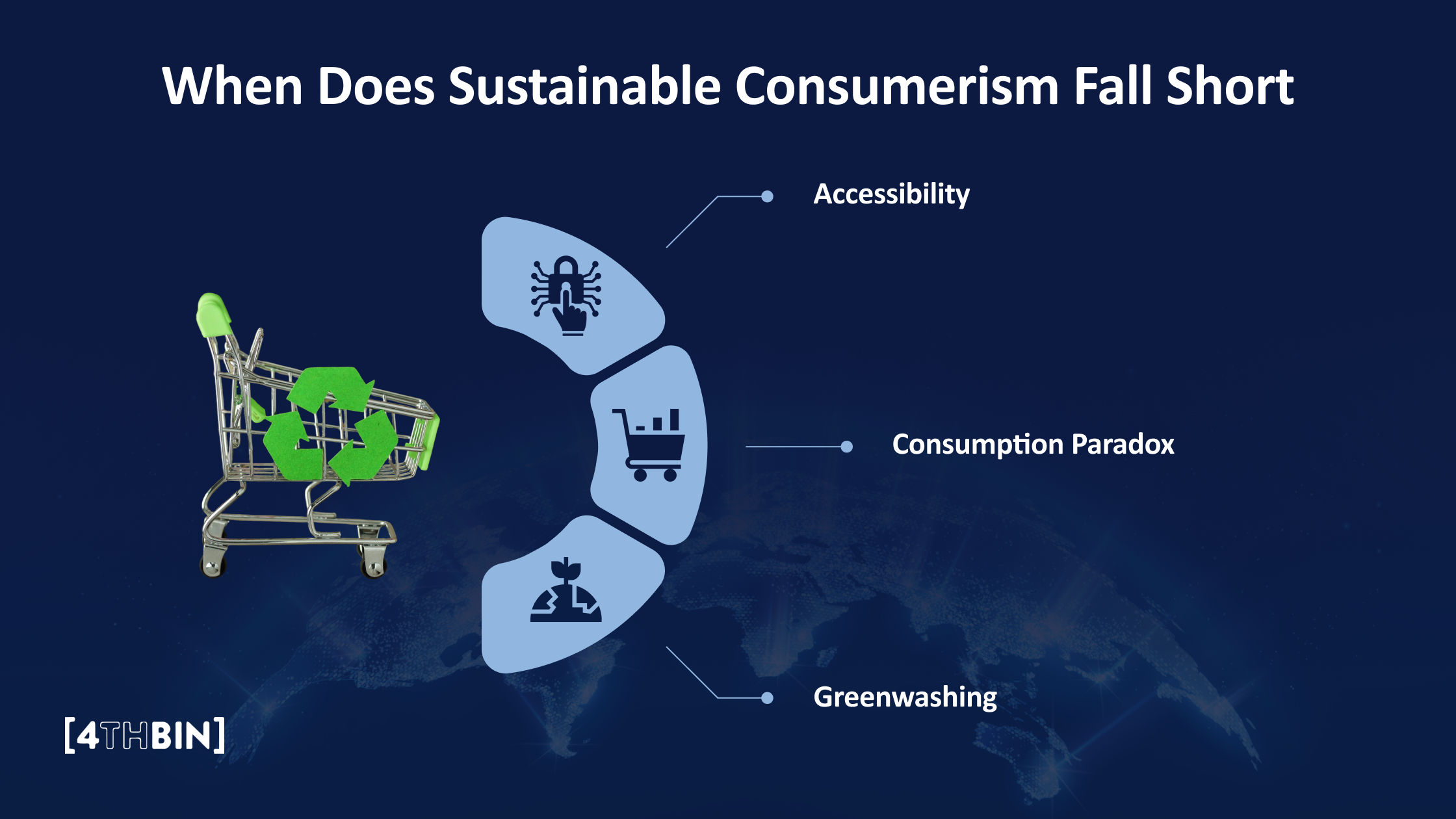 When Does Sustainable Consumerism Fall Short

Accessibility

Consumption Paradox

Greenwashing

[4THBIN]